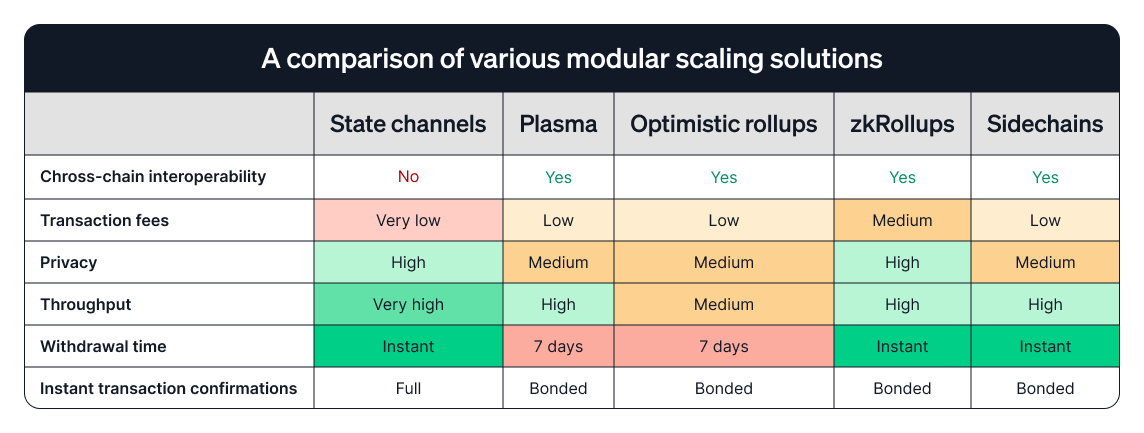 A comparison of various modular scaling solutions

| | State channels | Plasma | Optimistic rollups | zkRollups | Sidechains |
|---|---|---|---|---|---|
| Chross-chain interoperability | No | Yes | Yes | Yes | Yes |
| Transaction fees | Very low | Low | Low | Medium | Low |
| Privacy | High | Medium | Medium | High | Medium |
| Throughput | Very high | High | Medium | High | High |
| Withdrawal time | Instant | 7 days | 7 days | Instant | Instant |
| Instant transaction confirmations | Full | Bonded | Bonded | Bonded | Bonded |